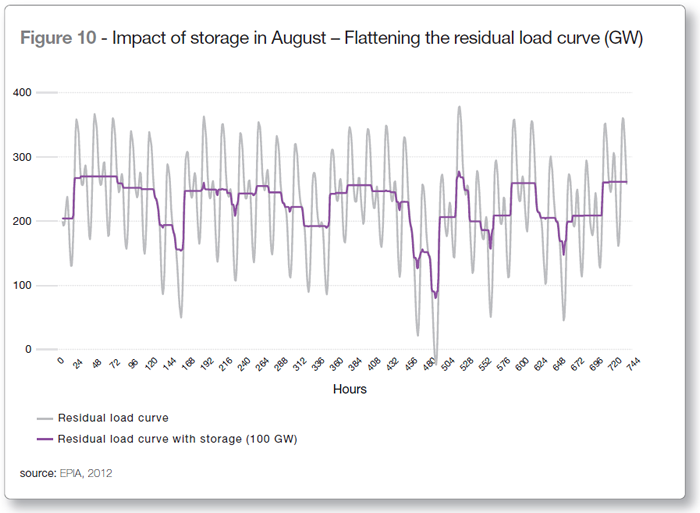 Figure 10 - Impact of storage in August – Flattening the residual load curve (GW)

400
300
200
100
0

0 24 48 72 96 120 144 168 192 216 240 264 288 312 336 360 384 408 432 456 480 504 528 552 576 600 624 648 672 696 720 744

Hours

Residual load curve
Residual load curve with storage (100 GW)

source: EPIA, 2012